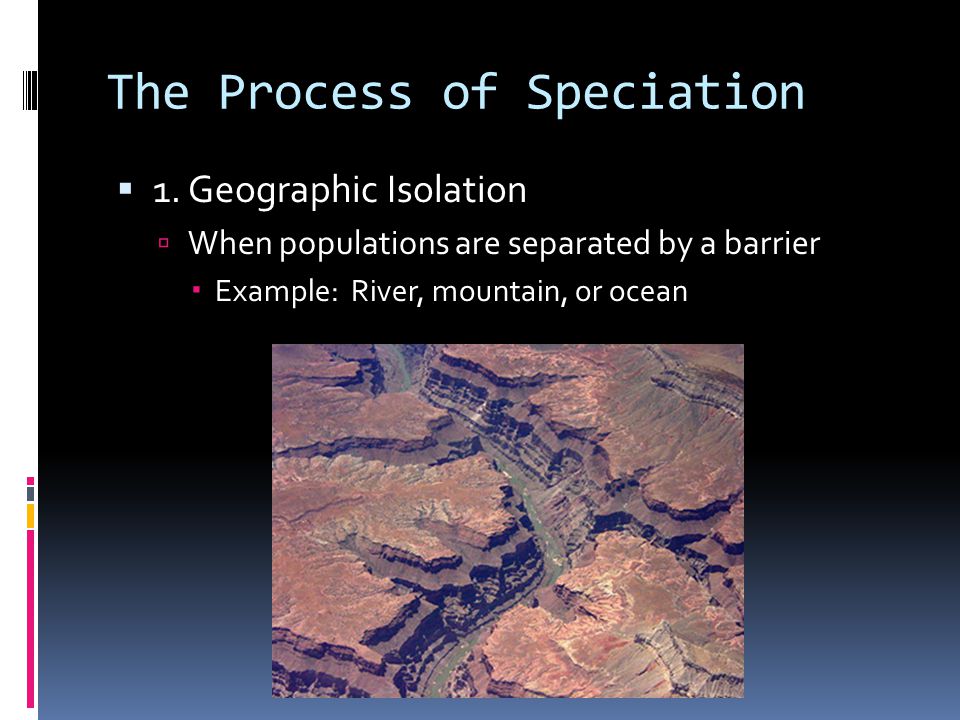 The Process of Speciation

1. Geographic Isolation

When populations are separated by a barrier

Example: River, mountain, or ocean